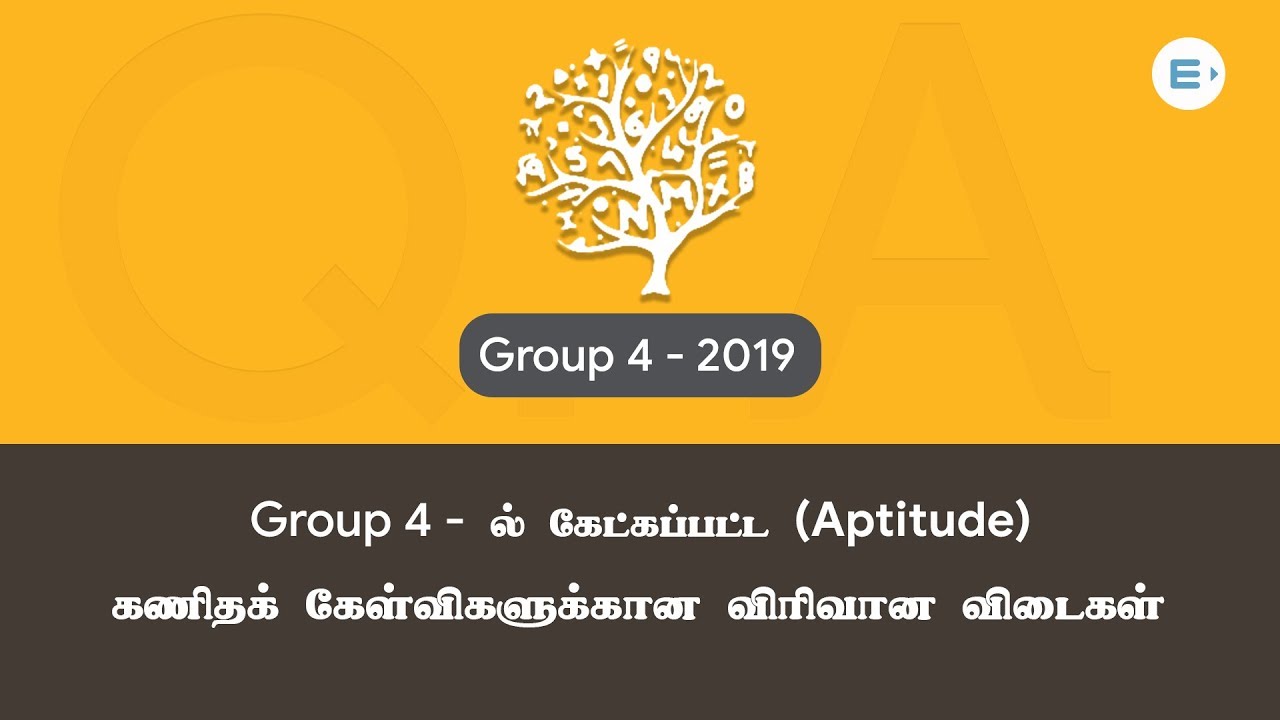 Q A

E

Group 4 - 2019

Group 4 - ல் கேட்கப்பட்ட (Aptitude)

கணிதக் கேள்விகளுக்கான விரிவான விடைகள்